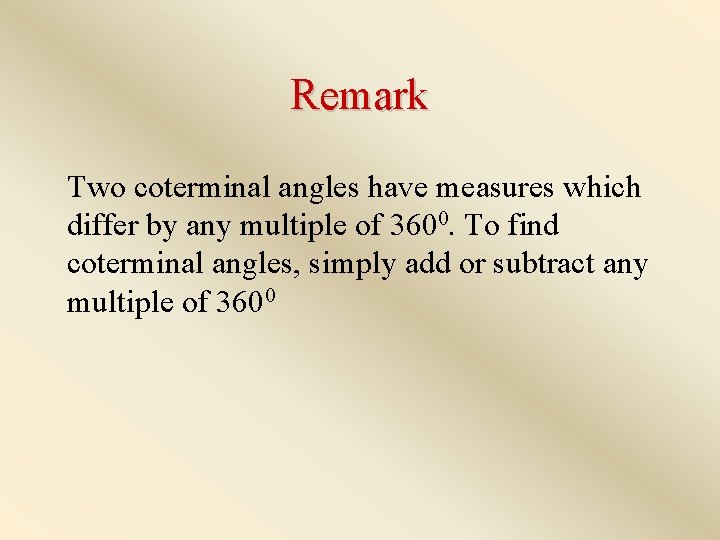 Remark

Two coterminal angles have measures which differ by any multiple of $360^0$. To find coterminal angles, simply add or subtract any multiple of $360^0$